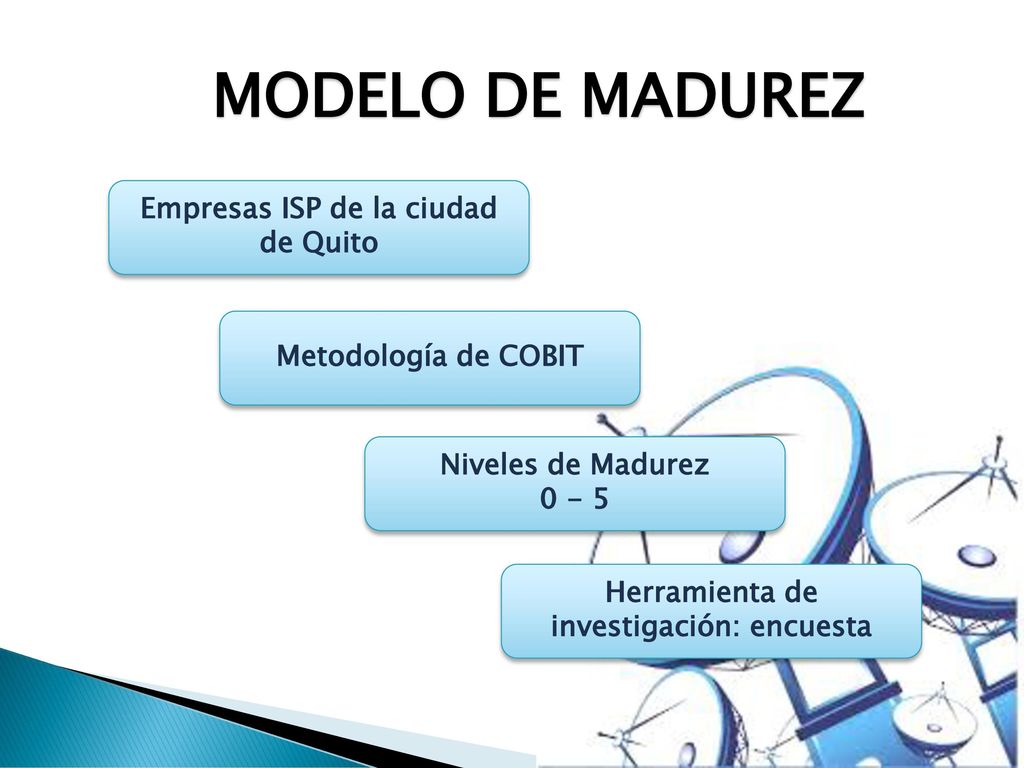 MODELO DE MADUREZ

Empresas ISP de la ciudad de Quito

Metodología de COBIT

Niveles de Madurez
0 - 5

Herramienta de investigación: encuesta